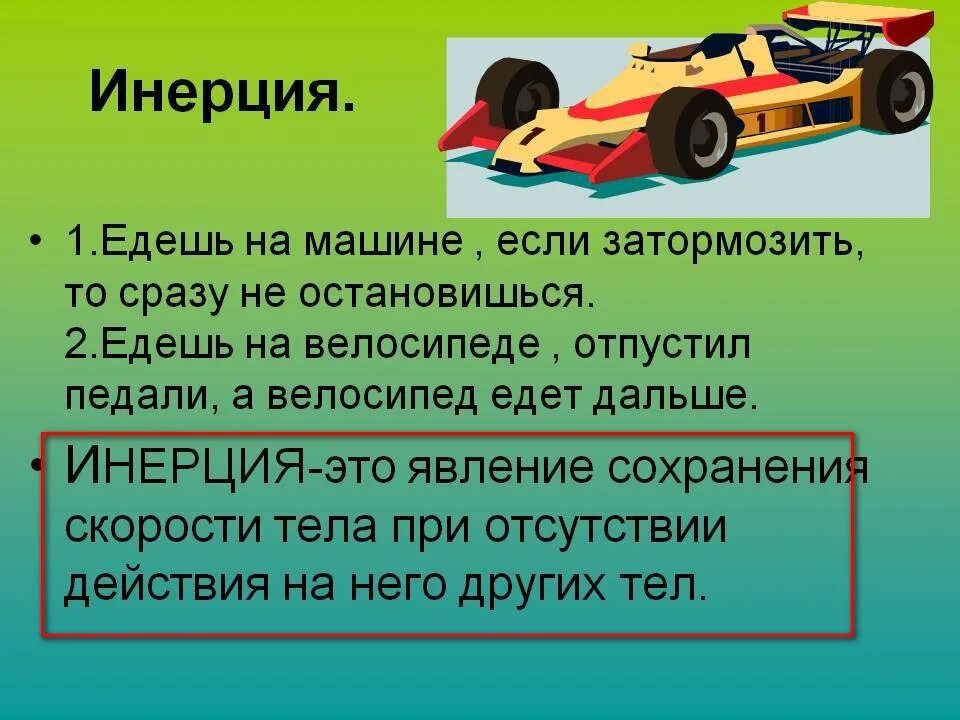 Инерция.

• 1.Едешь на машине , если затормозить, то сразу не остановишься.
2.Едешь на велосипеде , отпустил педали, а велосипед едет дальше.

• ИНЕРЦИЯ-это явление сохранения скорости тела при отсутствии действия на него других тел.